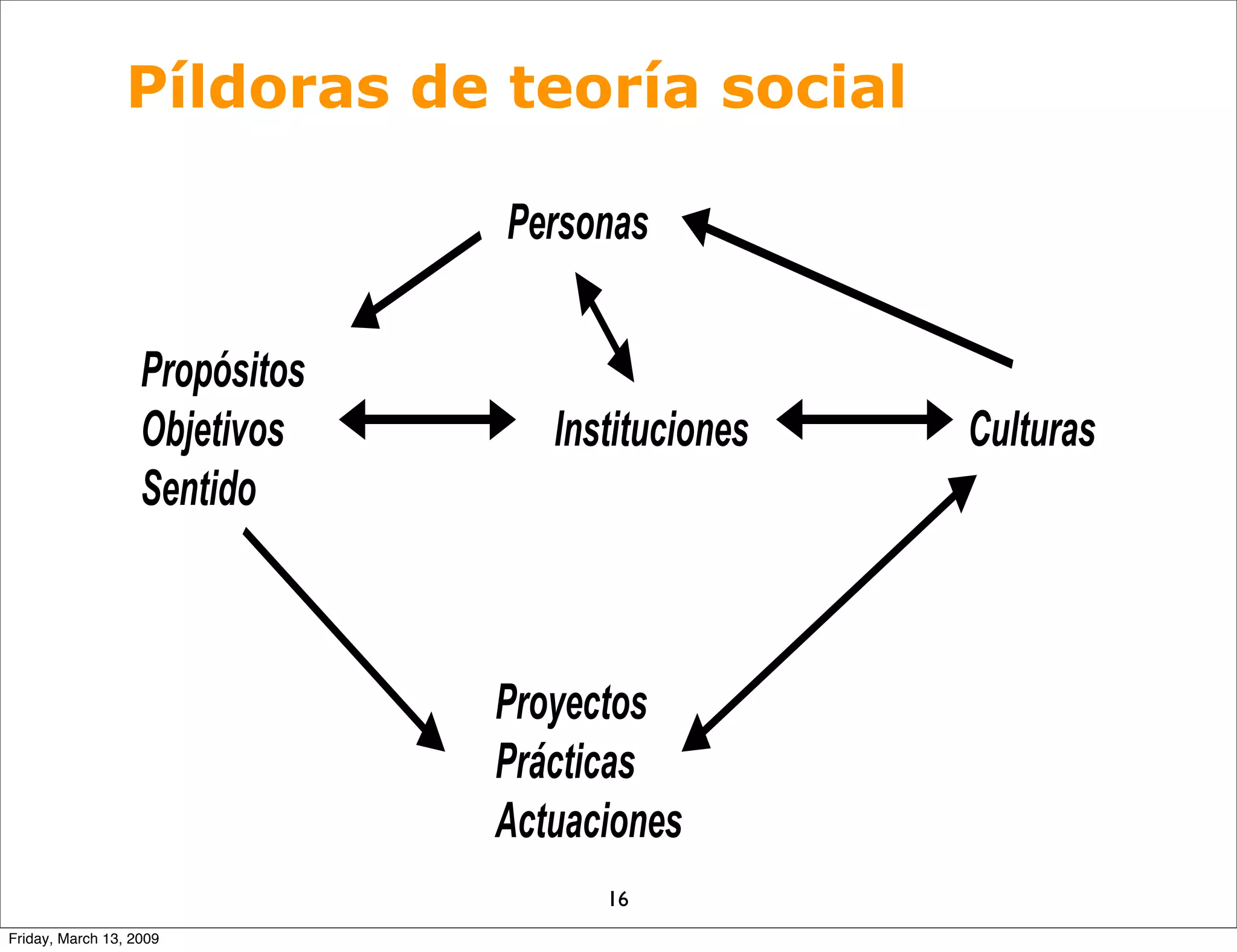 Píldoras de teoría social

Personas

Propósitos
Objetivos
Sentido

Instituciones

Culturas

Proyectos
Prácticas
Actuaciones

16

Friday, March 13, 2009